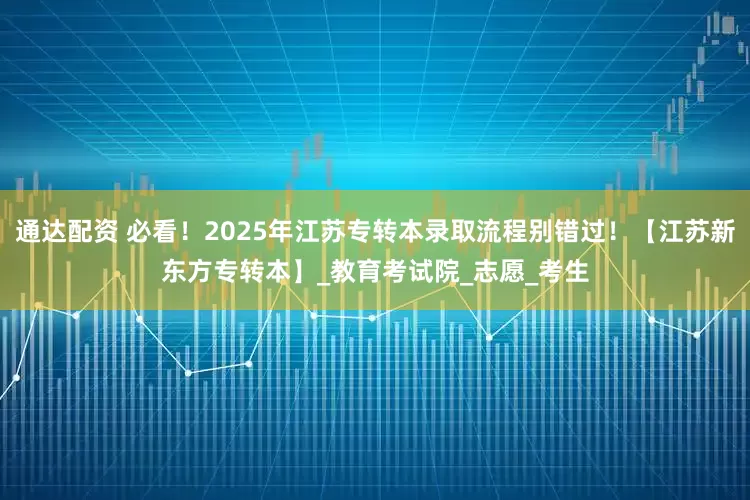 通达配资 必看！2025年江苏专转本录取流程别错过！【江苏新东方专转本】_教育考试院_志愿_考生